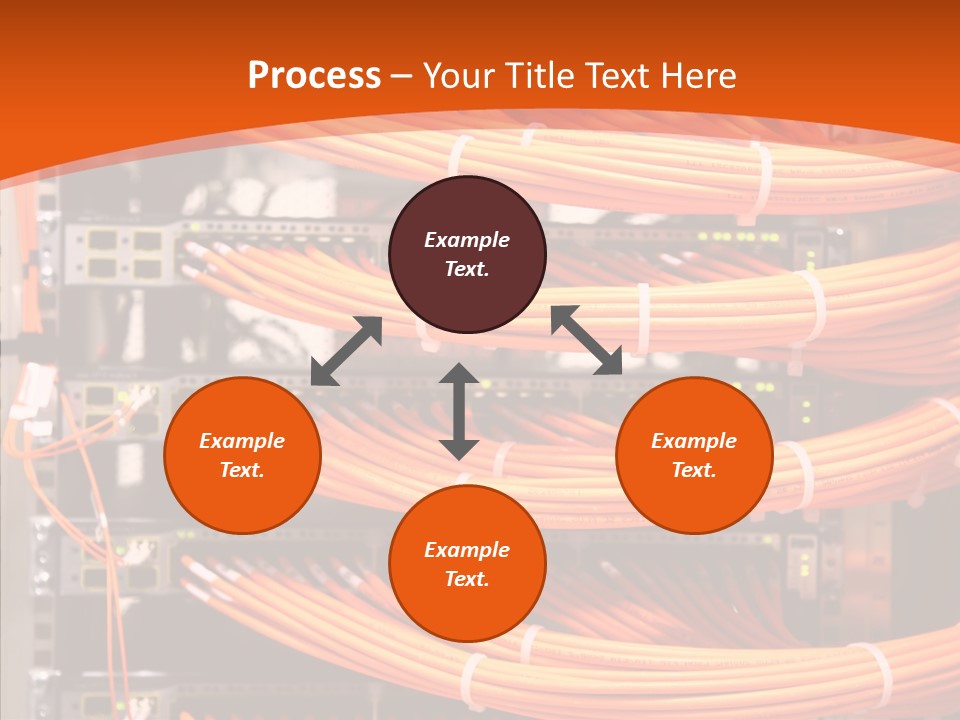 Process – Your Title Text Here

Example Text.

Example Text.

Example Text.

Example Text.